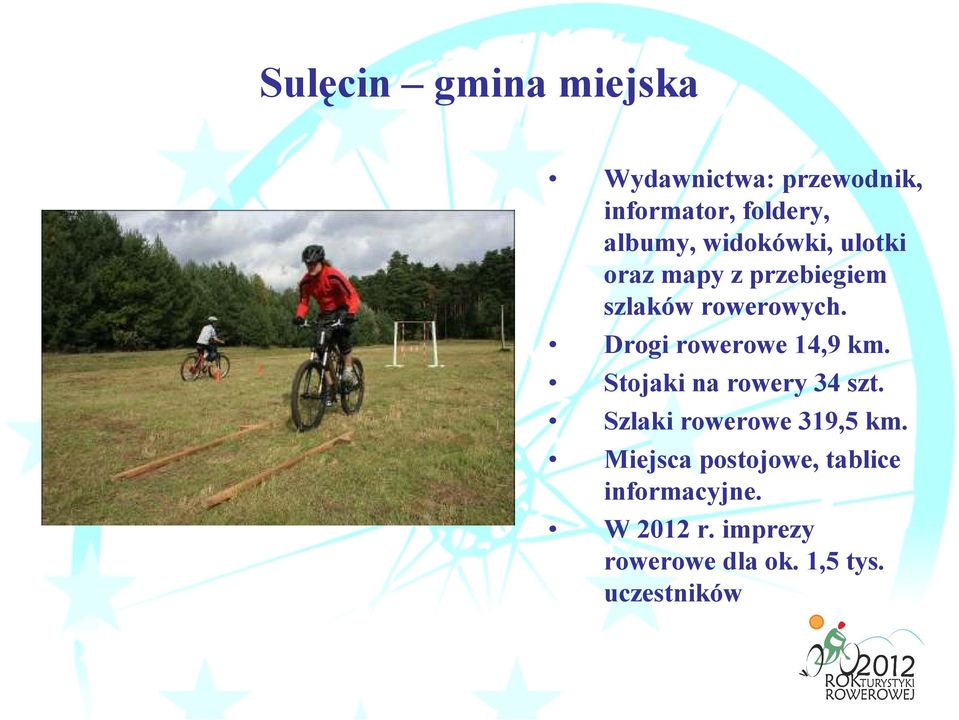 Sulęcin – gmina miejska

• Wydawnictwa: przewodnik, informator, foldery, albumy, widokówki, ulotki oraz mapy z przebiegiem szlaków rowerowych.
• Drogi rowerowe 14,9 km.
• Stojaki na rowery 34 szt.
• Szlaki rowerowe 319,5 km.
• Miejsca postojowe, tablice informacyjne.
• W 2012 r. imprezy rowerowe dla ok. 1,5 tys. uczestników

2012 ROK TURYSTYKI ROWEROWEJ